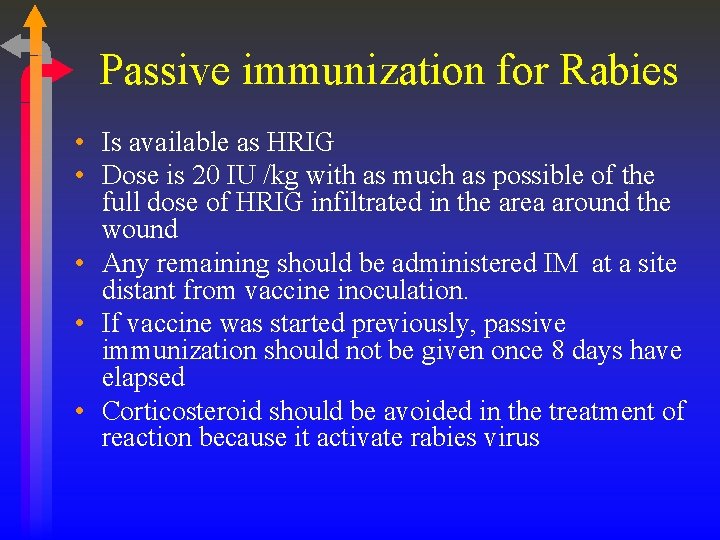 Passive immunization for Rabies

• Is available as HRIG
• Dose is 20 IU /kg with as much as possible of the full dose of HRIG infiltrated in the area around the wound
• Any remaining should be administered IM at a site distant from vaccine inoculation.
• If vaccine was started previously, passive immunization should not be given once 8 days have elapsed
• Corticosteroid should be avoided in the treatment of reaction because it activate rabies virus